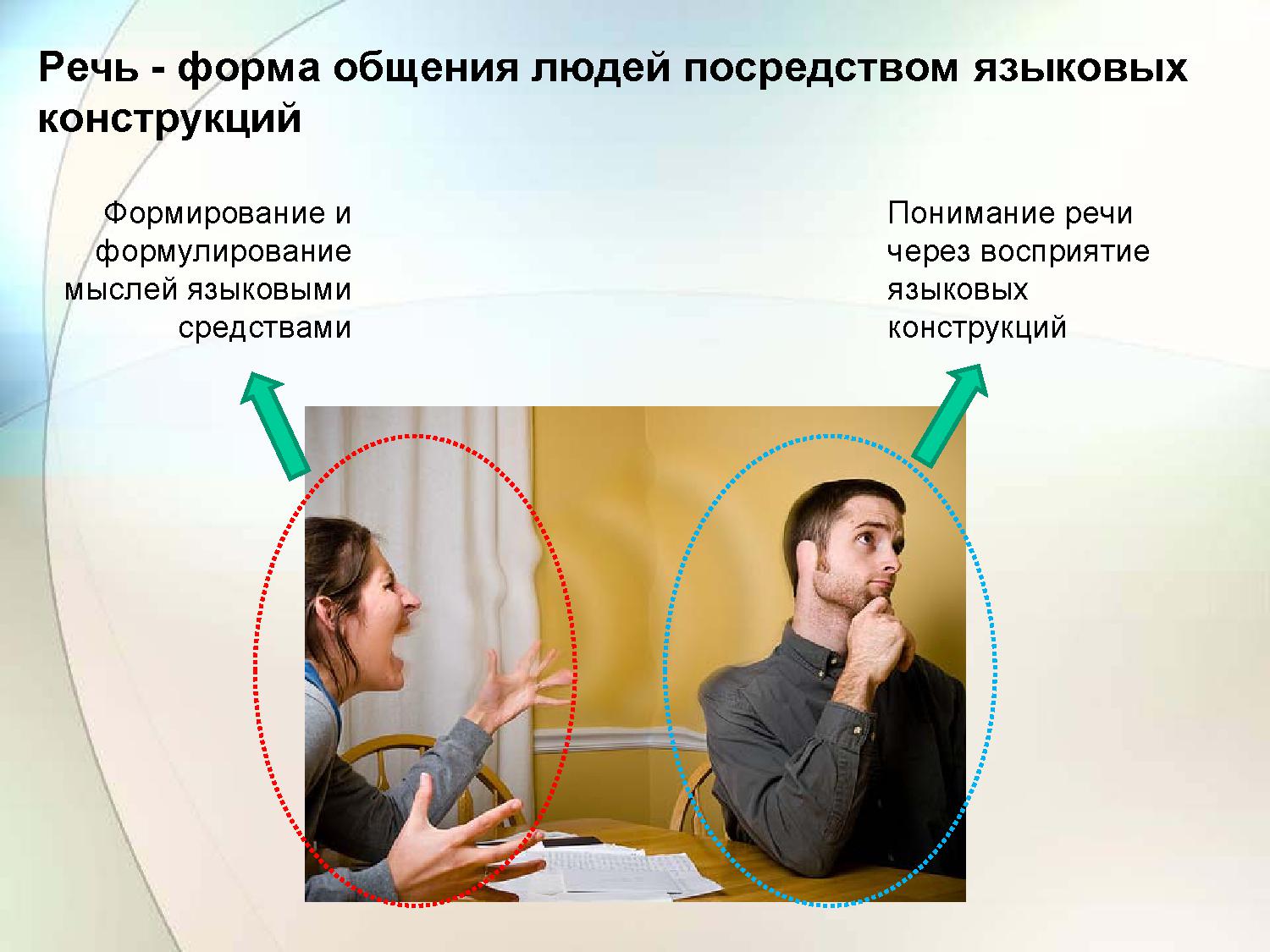 Речь - форма общения людей посредством языковых конструкций

Формирование и формулирование мыслей языковыми средствами

Понимание речи через восприятие языковых конструкций